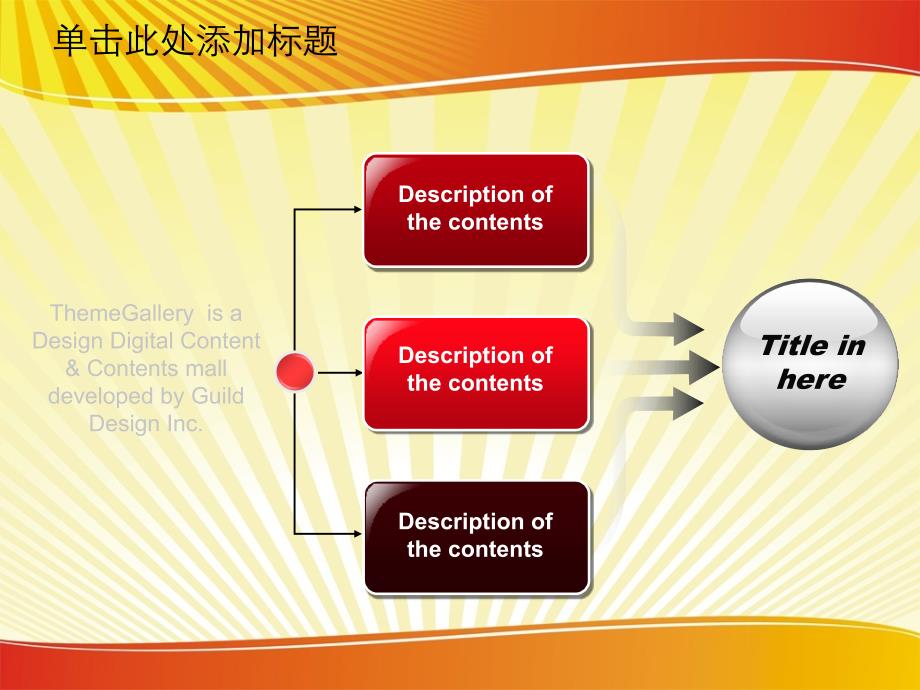 单击此处添加标题

ThemeGallery is a Design Digital Content & Contents mall developed by Guild Design Inc.

Description of the contents

Description of the contents

Description of the contents

Title in here